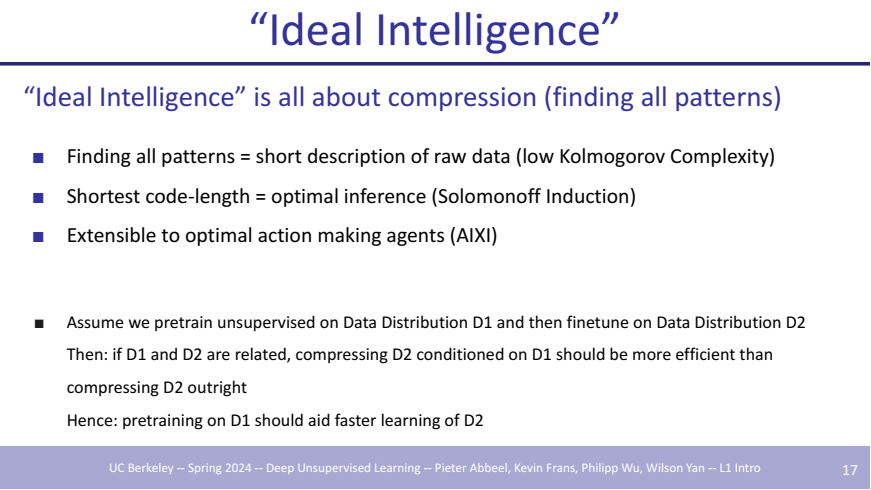 “Ideal Intelligence”

“Ideal Intelligence” is all about compression (finding all patterns)

■ Finding all patterns = short description of raw data (low Kolmogorov Complexity)

■ Shortest code-length = optimal inference (Solomonoff Induction)

■ Extensible to optimal action making agents (AIXI)

■ Assume we pretrain unsupervised on Data Distribution D1 and then finetune on Data Distribution D2
Then: if D1 and D2 are related, compressing D2 conditioned on D1 should be more efficient than compressing D2 outright
Hence: pretraining on D1 should aid faster learning of D2

UC Berkeley -- Spring 2024 -- Deep Unsupervised Learning -- Pieter Abbeel, Kevin Frans, Philipp Wu, Wilson Yan -- L1 Intro

17